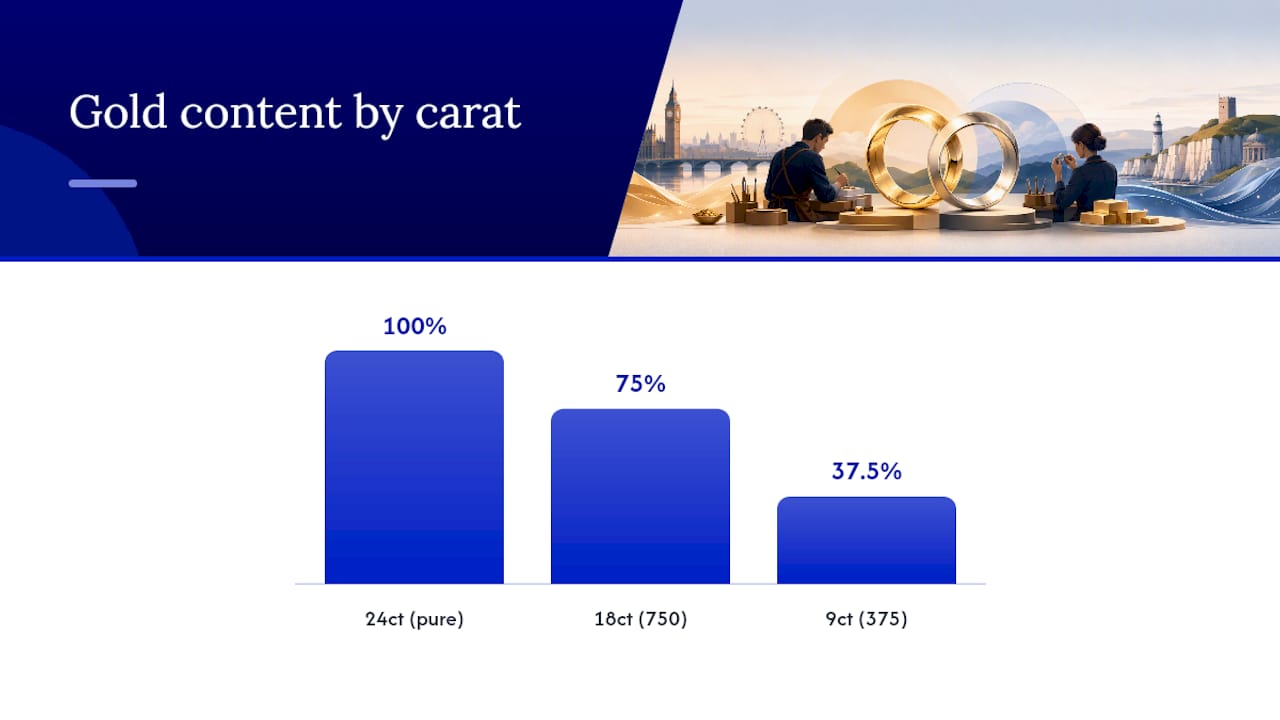 Gold content by carat

100%

75%

37.5%

24ct (pure)

18ct (750)

9ct (375)